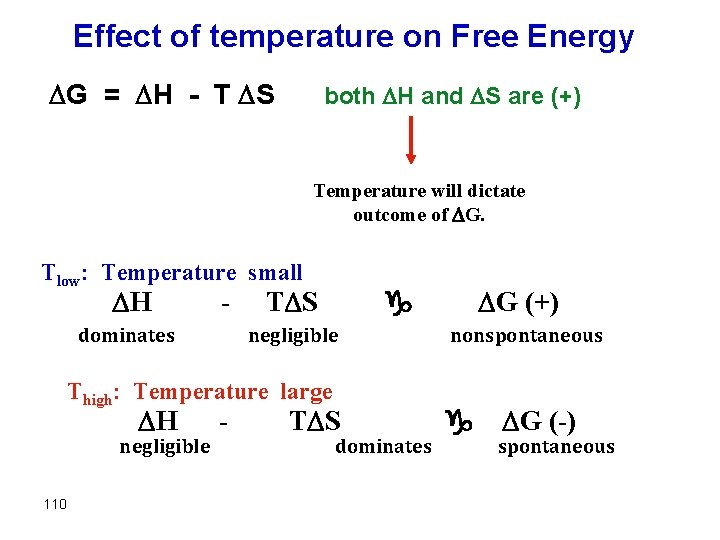 Effect of temperature on Free Energy

$\Delta G = \Delta H - T\Delta S$ both $\Delta H$ and $\Delta S$ are (+)

Temperature will dictate outcome of $\Delta G$.

$T_{low}$: Temperature small

$\Delta H$ - $T\Delta S$ ♑ $\Delta G$ (+)

dominates negligible nonspontaneous

$T_{high}$: Temperature large

$\Delta H$ - $T\Delta S$ ♑ $\Delta G$ (-)

negligible dominates spontaneous

110